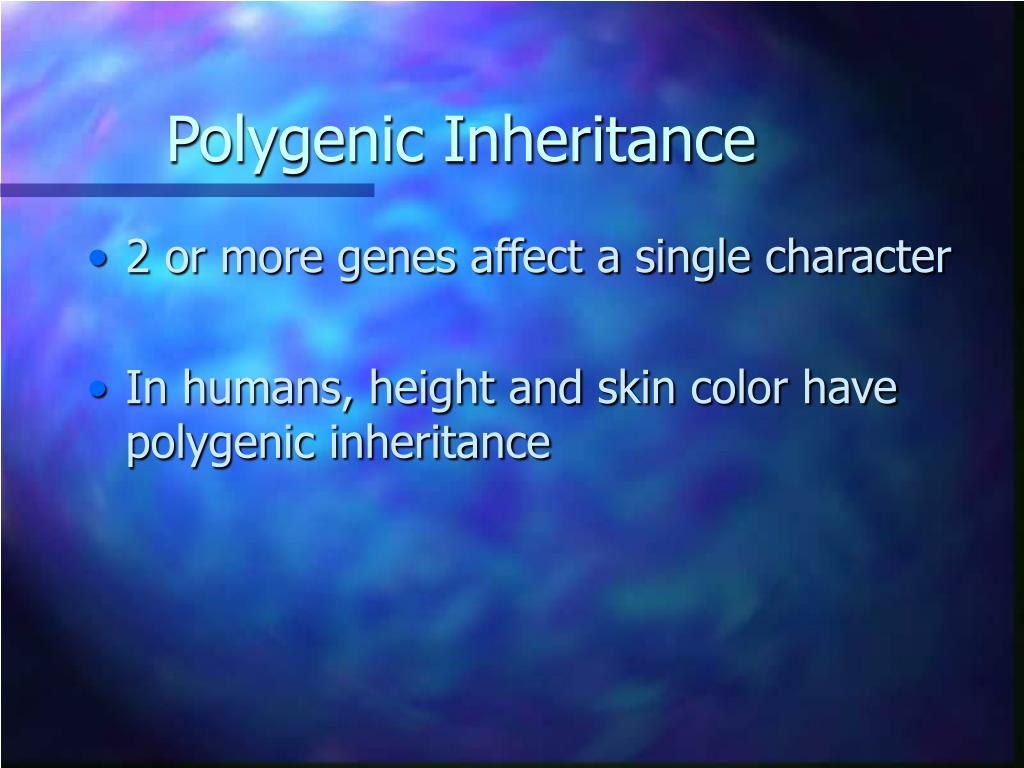 Polygenic Inheritance

• 2 or more genes affect a single character

• In humans, height and skin color have polygenic inheritance